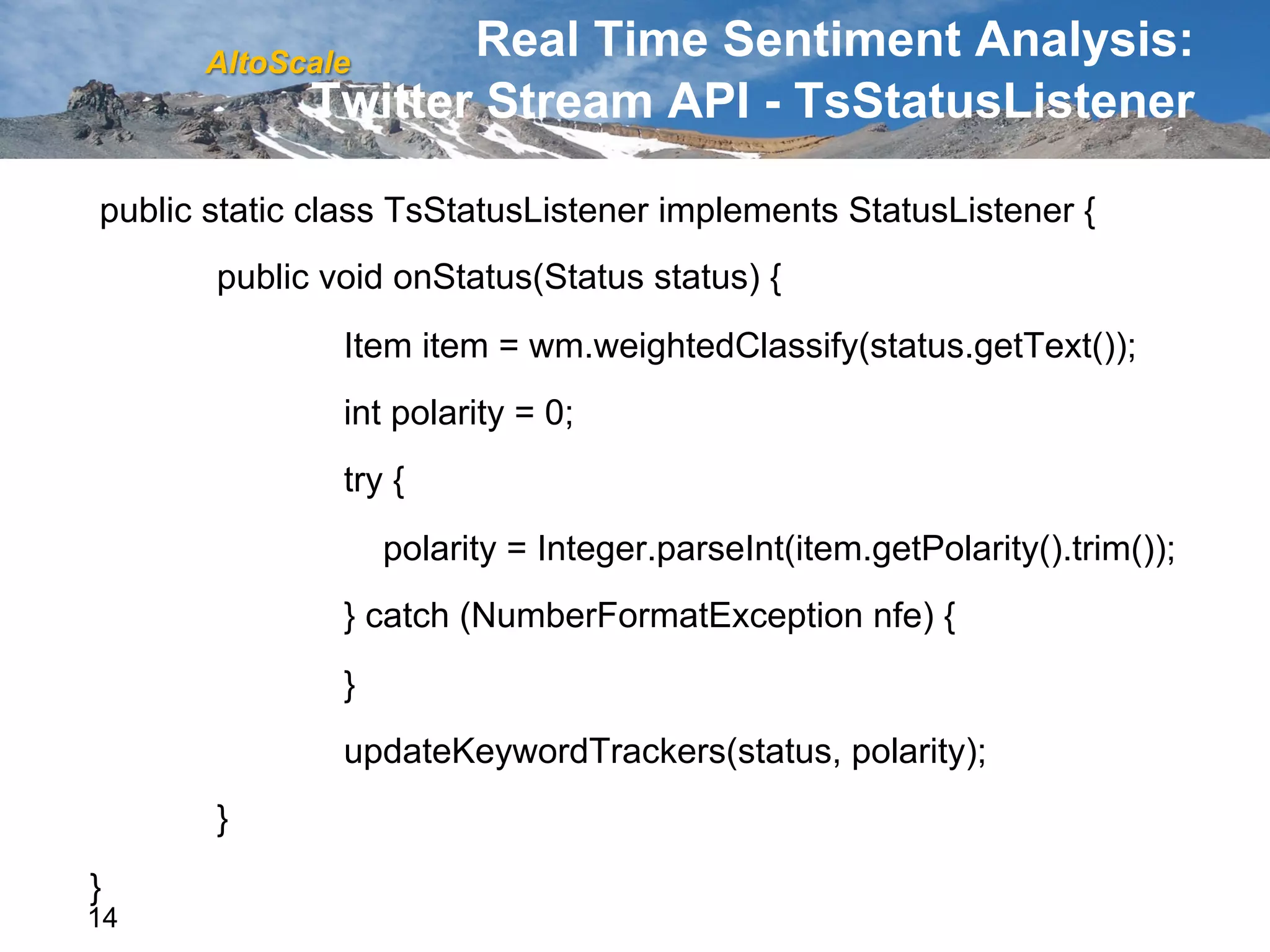 AltoScale

Real Time Sentiment Analysis: Twitter Stream API - TsStatusListener

public static class TsStatusListener implements StatusListener {

public void onStatus(Status status) {

Item item = wm.weightedClassify(status.getText());

int polarity = 0;

try {

polarity = Integer.parseInt(item.getPolarity().trim());

} catch (NumberFormatException nfe) {

}

updateKeywordTrackers(status, polarity);

}

}

14